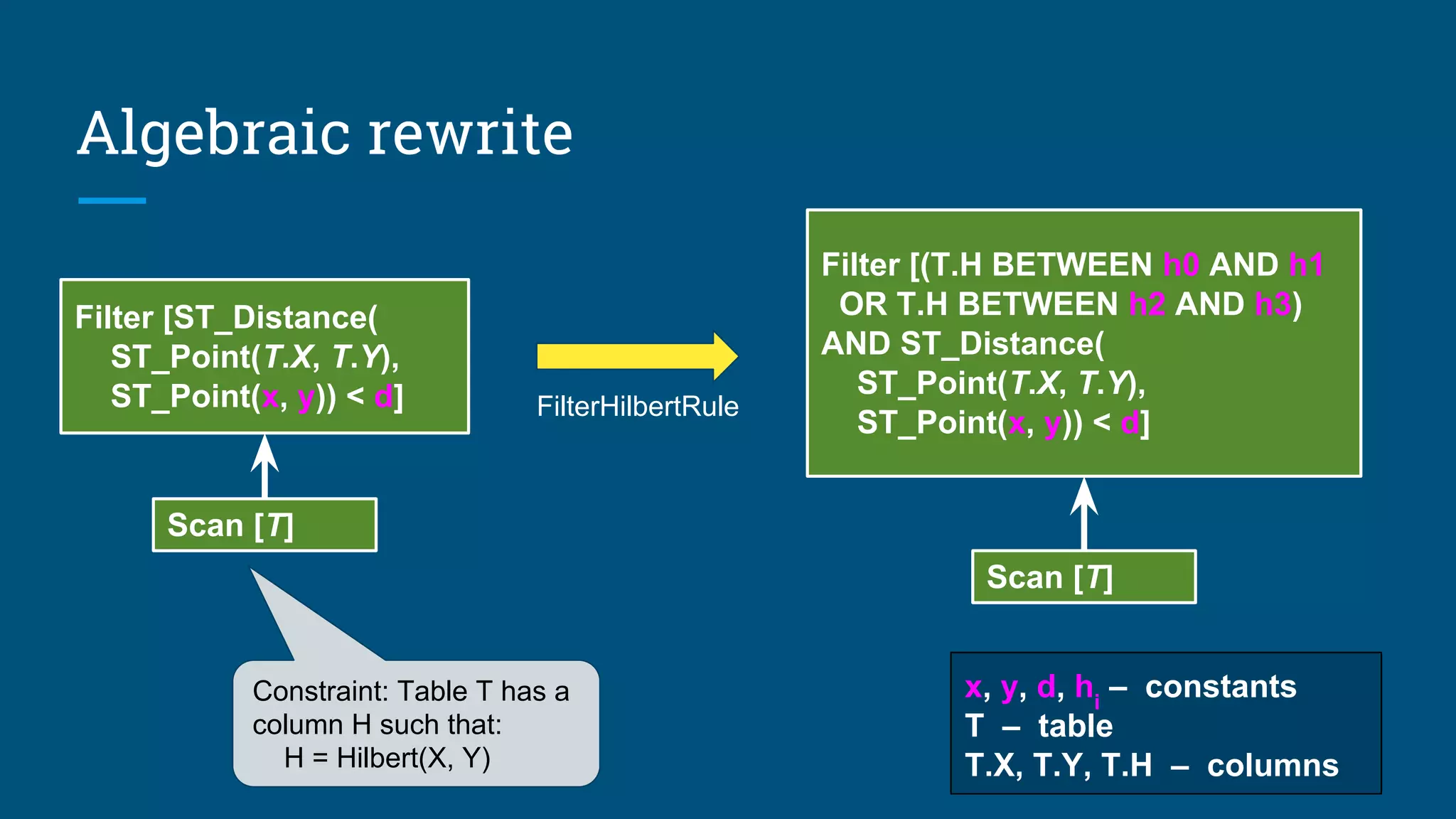 Algebraic rewrite

Filter [ST_Distance(
ST_Point(T.X, T.Y),
ST_Point(x, y)) < d]

Scan [T]

Constraint: Table T has a column H such that:
H = Hilbert(X, Y)

FilterHilbertRule

Filter [(T.H BETWEEN h0 AND h1
OR T.H BETWEEN h2 AND h3)
AND ST_Distance(
ST_Point(T.X, T.Y),
ST_Point(x, y)) < d]

Scan [T]

x, y, d, $h_i$ – constants
T – table
T.X, T.Y, T.H – columns